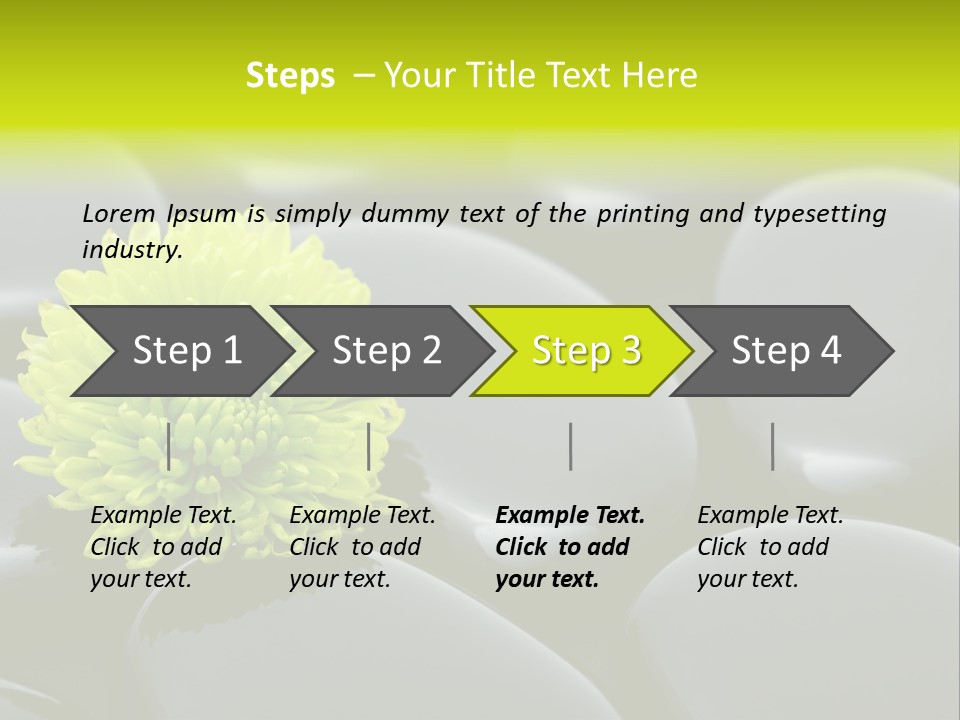 Steps – Your Title Text Here

Lorem Ipsum is simply dummy text of the printing and typesetting industry.

Step 1

Step 2

Step 3

Step 4

Example Text. Click to add your text.

Example Text. Click to add your text.

Example Text. Click to add your text.

Example Text. Click to add your text.